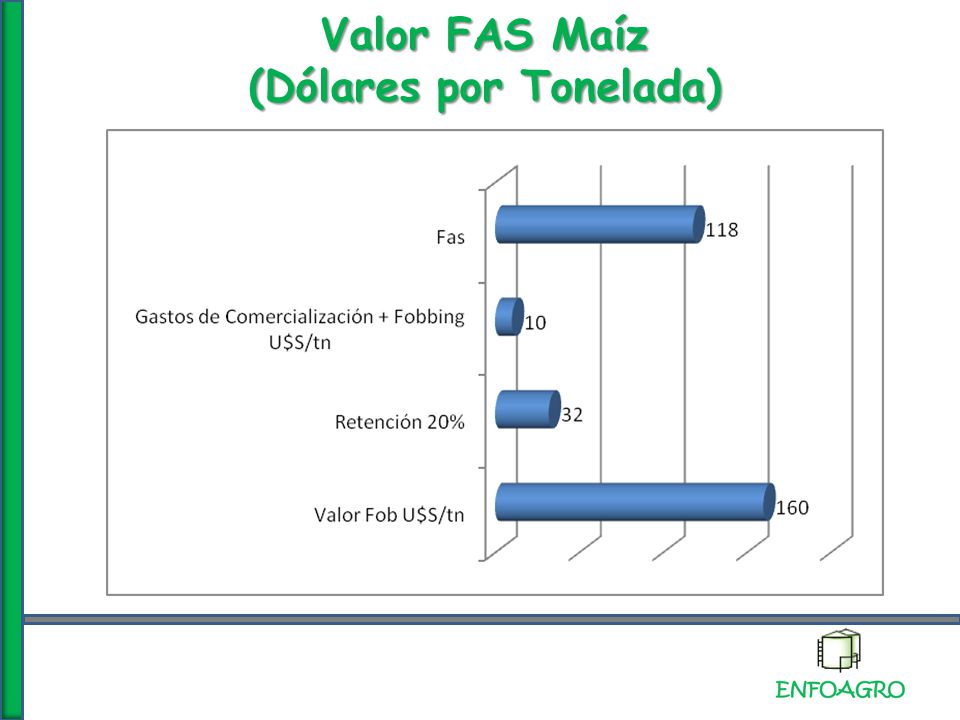 Valor FAS Maíz
(Dólares por Tonelada)

Fas
118

Gastos de Comercialización + Fobbing U$S/tn
10

Retención 20%
32

Valor Fob U$S/tn
160

ENFOAGRO